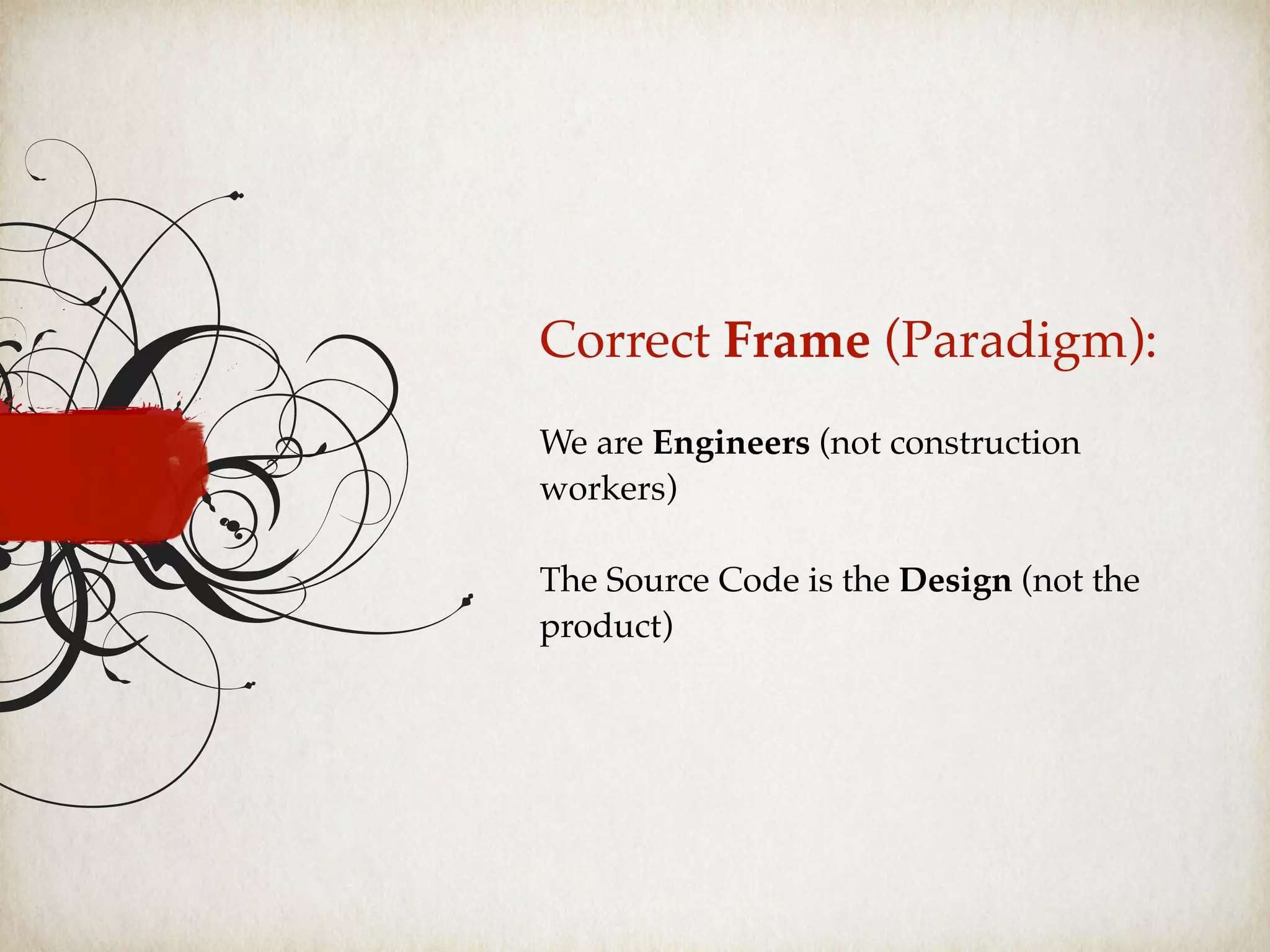 Correct Frame (Paradigm):

We are Engineers (not construction workers)

The Source Code is the Design (not the product)